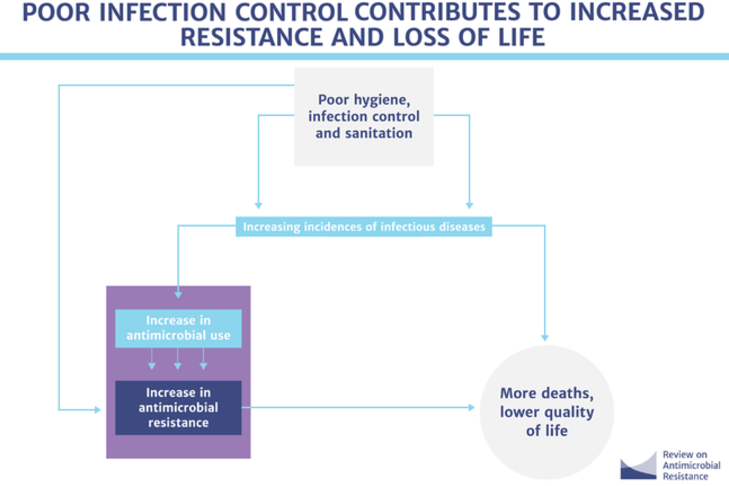 POOR INFECTION CONTROL CONTRIBUTES TO INCREASED RESISTANCE AND LOSS OF LIFE

Poor hygiene, infection control and sanitation

Increasing incidences of infectious diseases

Increase in antimicrobial use

Increase in antimicrobial resistance

More deaths, lower quality of life

Review on Antimicrobial Resistance